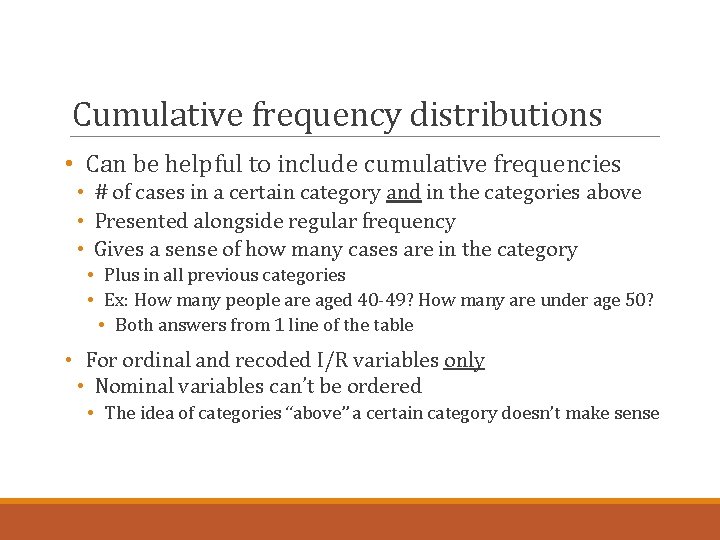 Cumulative frequency distributions

• Can be helpful to include cumulative frequencies
  • # of cases in a certain category and in the categories above
  • Presented alongside regular frequency
  • Gives a sense of how many cases are in the category
    • Plus in all previous categories
    • Ex: How many people are aged 40-49? How many are under age 50?
      • Both answers from 1 line of the table

• For ordinal and recoded I/R variables only
  • Nominal variables can't be ordered
    • The idea of categories "above" a certain category doesn't make sense